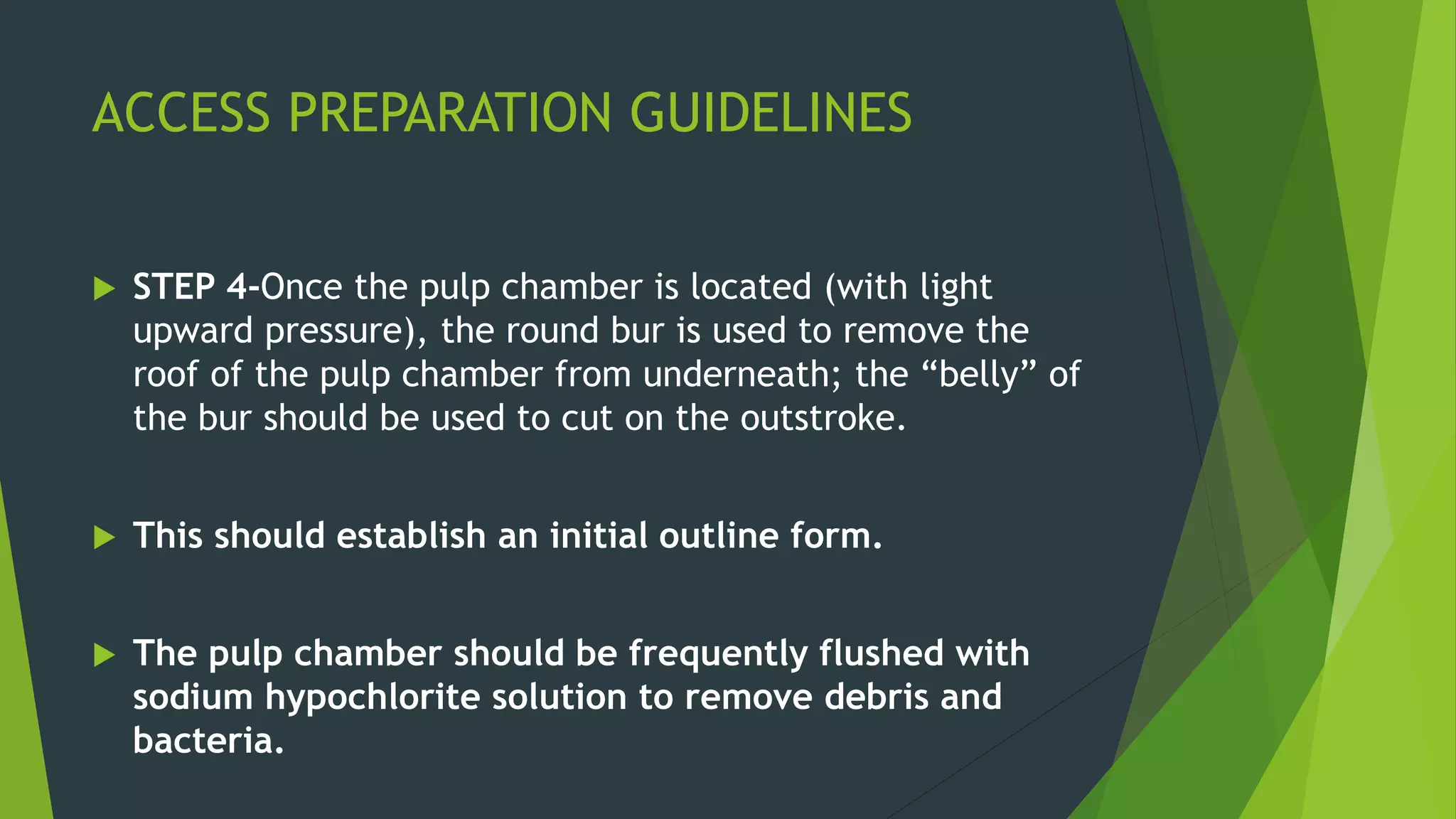 ACCESS PREPARATION GUIDELINES

STEP 4-Once the pulp chamber is located (with light upward pressure), the round bur is used to remove the roof of the pulp chamber from underneath; the “belly” of the bur should be used to cut on the outstroke.

This should establish an initial outline form.

The pulp chamber should be frequently flushed with sodium hypochlorite solution to remove debris and bacteria.